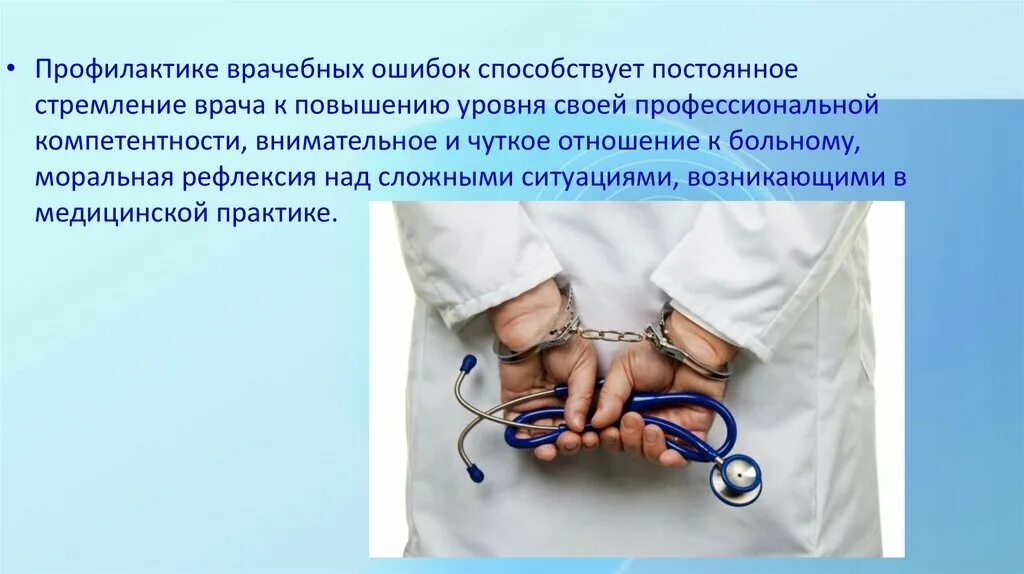 • Профилактике врачебных ошибок способствует постоянное стремление врача к повышению уровня своей профессиональной компетентности, внимательное и чуткое отношение к больному, моральная рефлексия над сложными ситуациями, возникающими в медицинской практике.